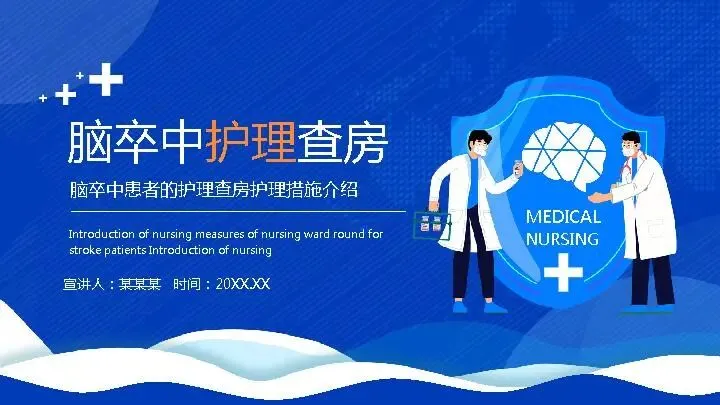 脑卒中护理查房

脑卒中患者的护理查房护理措施介绍

Introduction of nursing measures of nursing ward round for stroke patients Introduction of nursing

宣讲人：某某某 时间：20XX.XX

MEDICAL NURSING